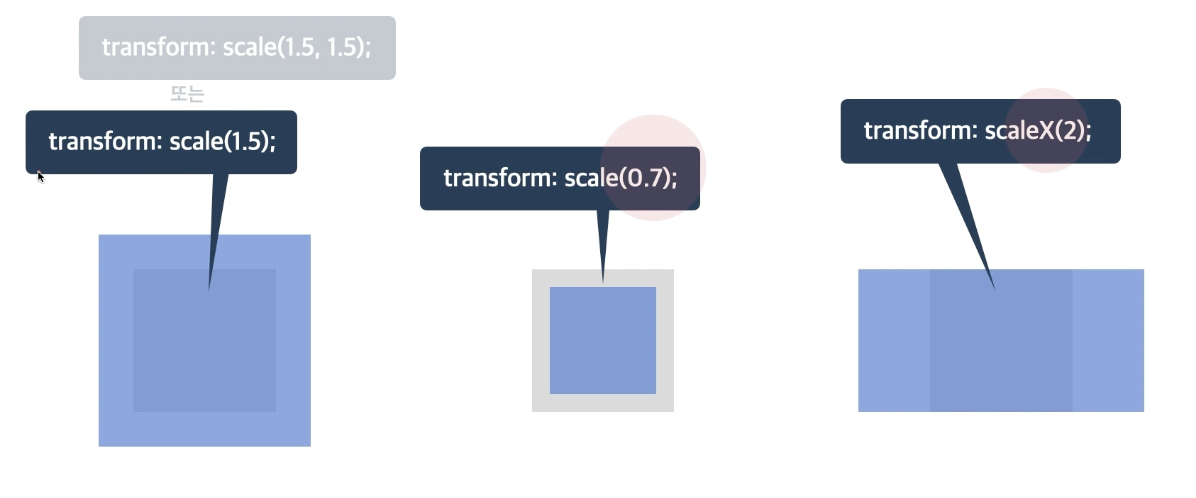 transform: scale(1.5, 1.5);

또는

transform: scale(1.5);

transform: scale(0.7);

transform: scaleX(2);